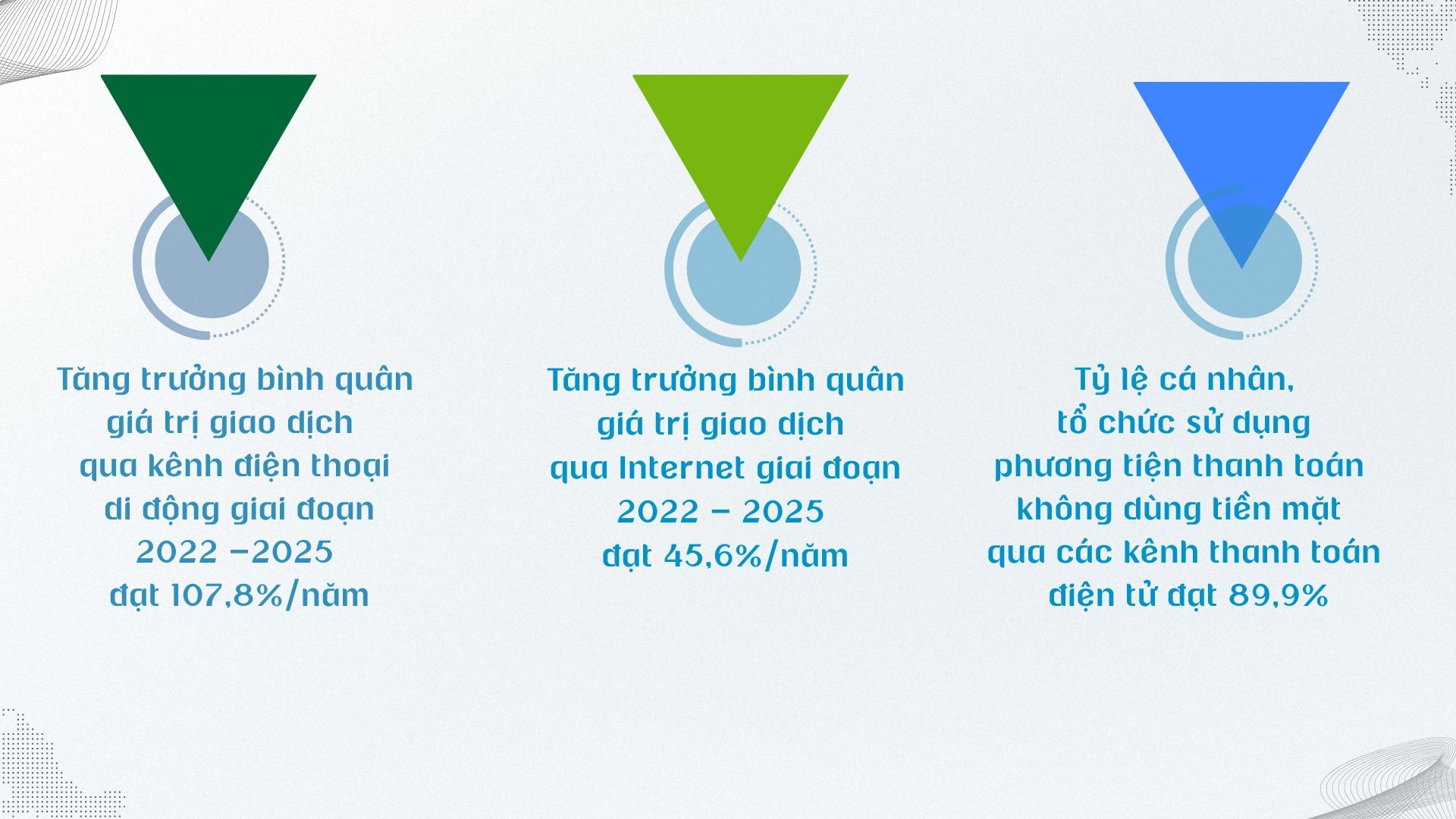 Tăng trưởng bình quân giá trị giao dịch qua kênh điện thoại di động giai đoạn 2022 –2025 đạt 107,8%/năm

Tăng trưởng bình quân giá trị giao dịch qua Internet giai đoạn 2022 – 2025 đạt 45,6%/năm

Tỷ lệ cá nhân, tổ chức sử dụng phương tiện thanh toán không dùng tiền mặt qua các kênh thanh toán điện tử đạt 89,9%